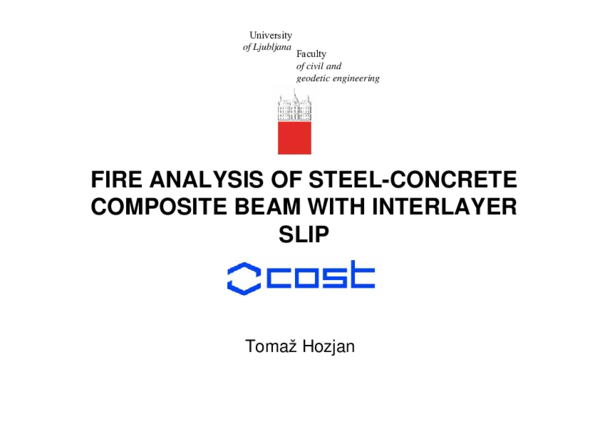 University
of Ljubljana
Faculty
of civil and
geodetic engineering

FIRE ANALYSIS OF STEEL-CONCRETE COMPOSITE BEAM WITH INTERLAYER SLIP

cost

Tomaž Hozjan